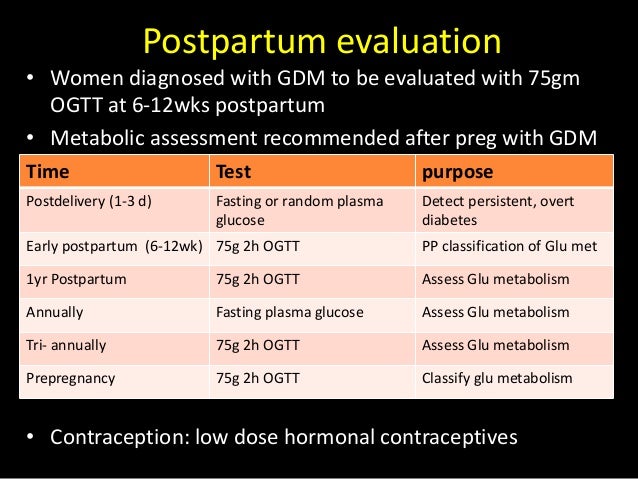 Postpartum evaluation

• Women diagnosed with GDM to be evaluated with 75gm OGTT at 6-12wks postpartum

• Metabolic assessment recommended after preg with GDM

| Time | Test | purpose |
|---|---|---|
| Postdelivery (1-3 d) | Fasting or random plasma glucose | Detect persistent, overt diabetes |
| Early postpartum (6-12wk) | 75g 2h OGTT | PP classification of Glu met |
| 1yr Postpartum | 75g 2h OGTT | Assess Glu metabolism |
| Annually | Fasting plasma glucose | Assess Glu metabolism |
| Tri- annually | 75g 2h OGTT | Assess Glu metabolism |
| Prepregnancy | 75g 2h OGTT | Classify glu metabolism |

• Contraception: low dose hormonal contraceptives